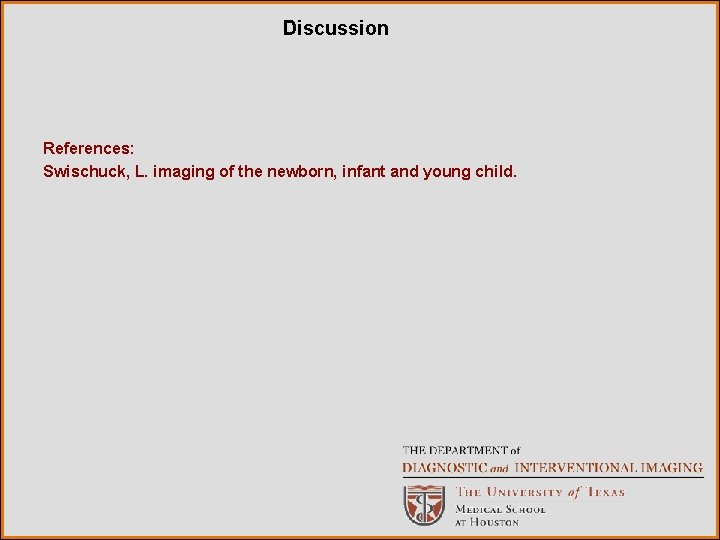 Discussion

References:
Swischuck, L. imaging of the newborn, infant and young child.

THE DEPARTMENT of
DIAGNOSTIC and INTERVENTIONAL IMAGING
THE UNIVERSITY of TEXAS
MEDICAL SCHOOL
AT HOUSTON